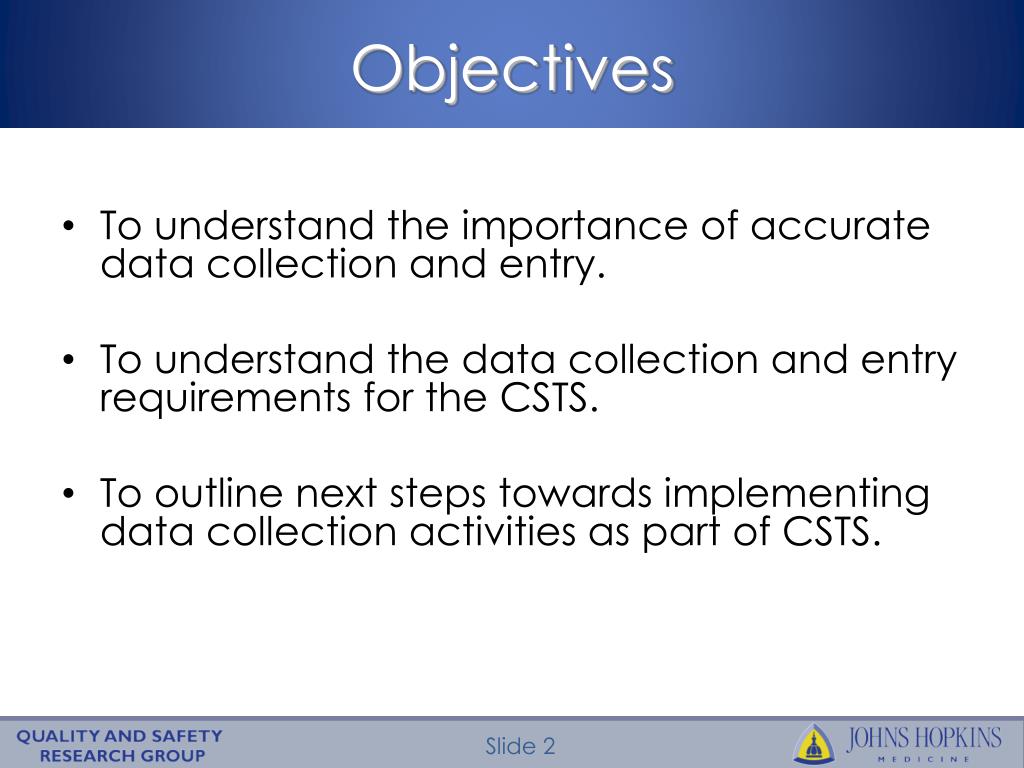 Objectives

• To understand the importance of accurate data collection and entry.

• To understand the data collection and entry requirements for the CSTS.

• To outline next steps towards implementing data collection activities as part of CSTS.

QUALITY AND SAFETY RESEARCH GROUP

Slide 2

JOHNS HOPKINS
MEDICINE